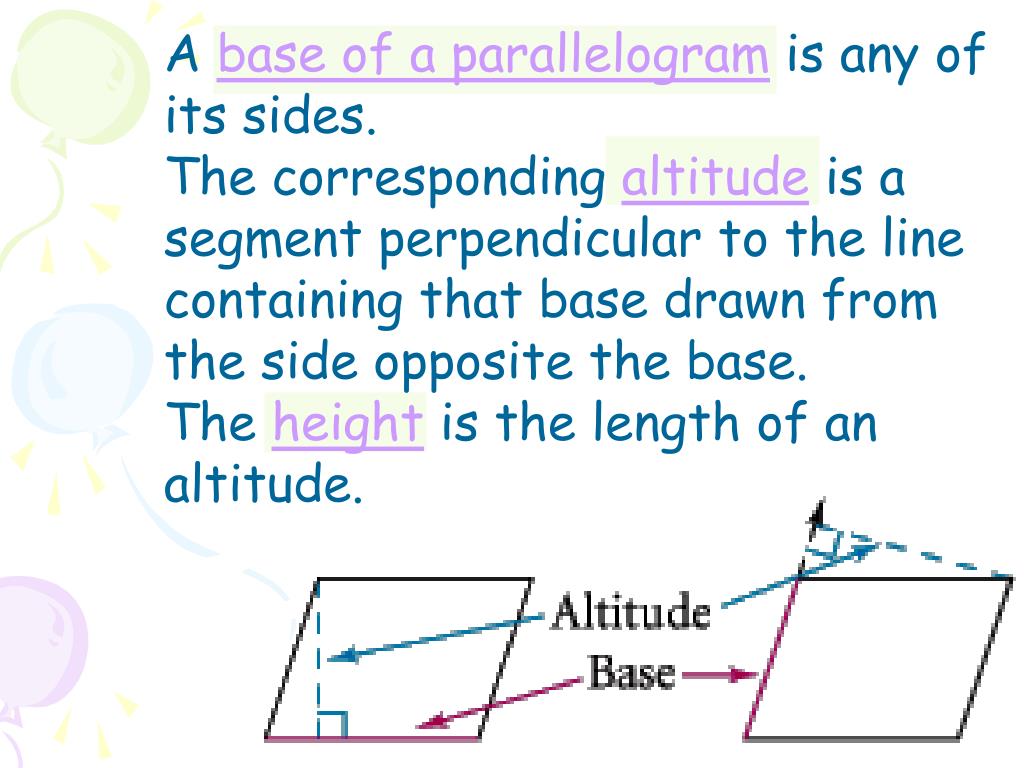 A base of a parallelogram is any of its sides.
The corresponding altitude is a segment perpendicular to the line containing that base drawn from the side opposite the base.
The height is the length of an altitude.

Altitude
Base